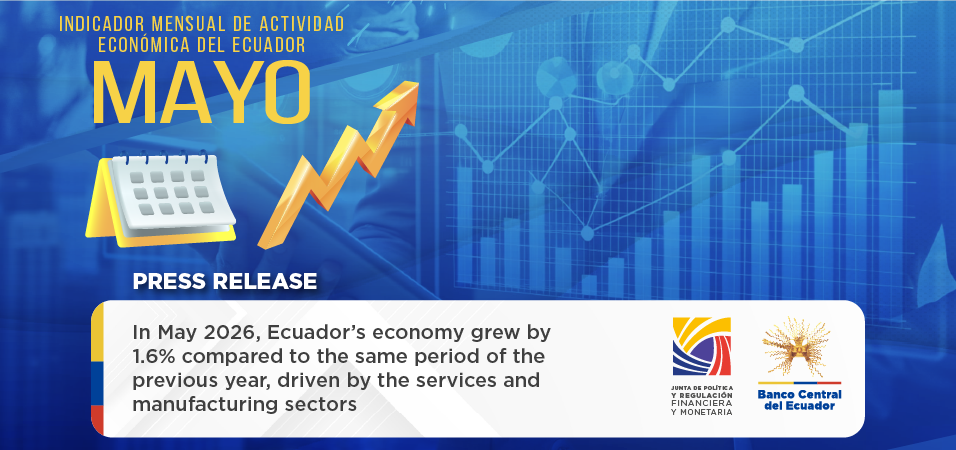 INDICADOR MENSUAL DE ACTIVIDAD ECONÓMICA DEL ECUADOR

MAYO

PRESS RELEASE

In May 2026, Ecuador's economy grew by 1.6% compared to the same period of the previous year, driven by the services and manufacturing sectors

JUNTA DE POLÍTICA Y REGULACIÓN FINANCIERA Y MONETARIA

Banco Central del Ecuador